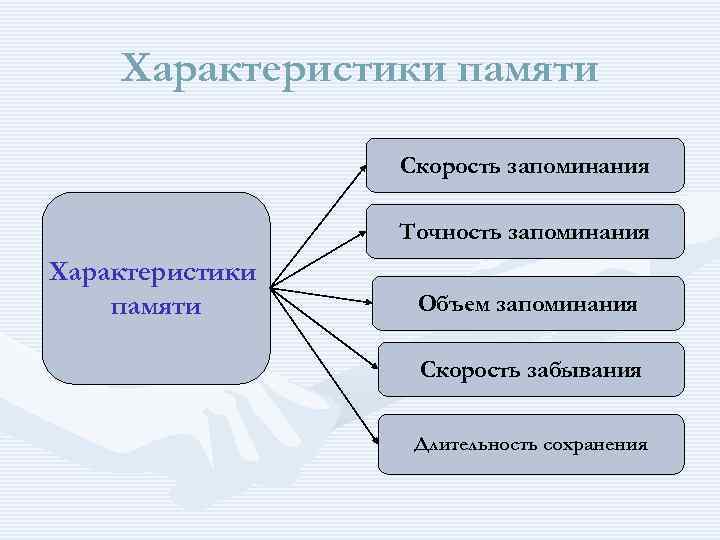 Характеристики памяти

Характеристики памяти

Скорость запоминания

Точность запоминания

Объем запоминания

Скорость забывания

Длительность сохранения